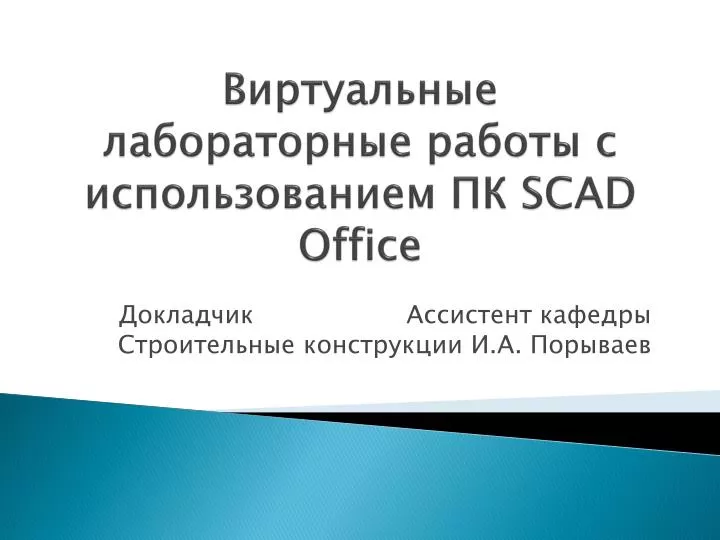 Виртуальные лабораторные работы с использованием ПК SCAD Office

Докладчик Ассистент кафедры Строительные конструкции И.А. Порываев